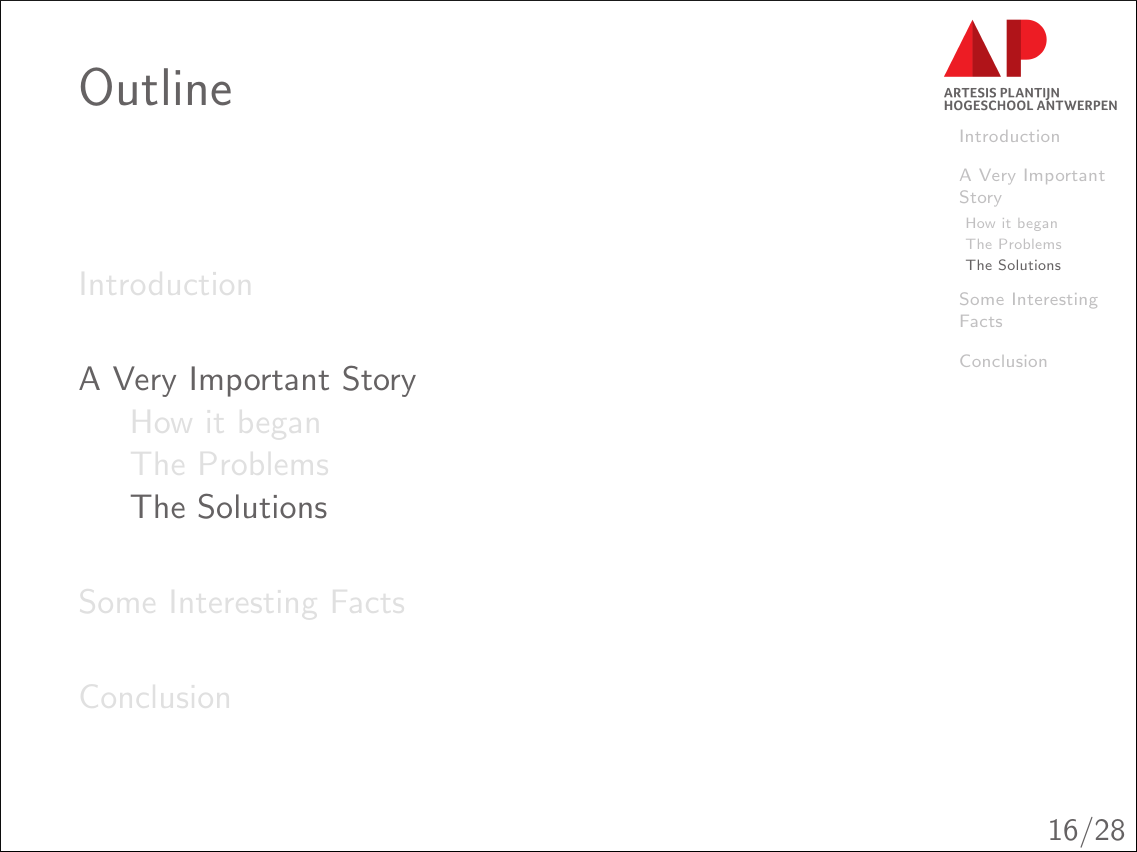 Outline

Introduction

A Very Important Story
How it began
The Problems
The Solutions

Some Interesting Facts

Conclusion

AP
ARTESIS PLANTIJN
HOGESCHOOL ANTWERPEN

Introduction

A Very Important Story
How it began
The Problems
The Solutions

Some Interesting Facts

Conclusion

16/28